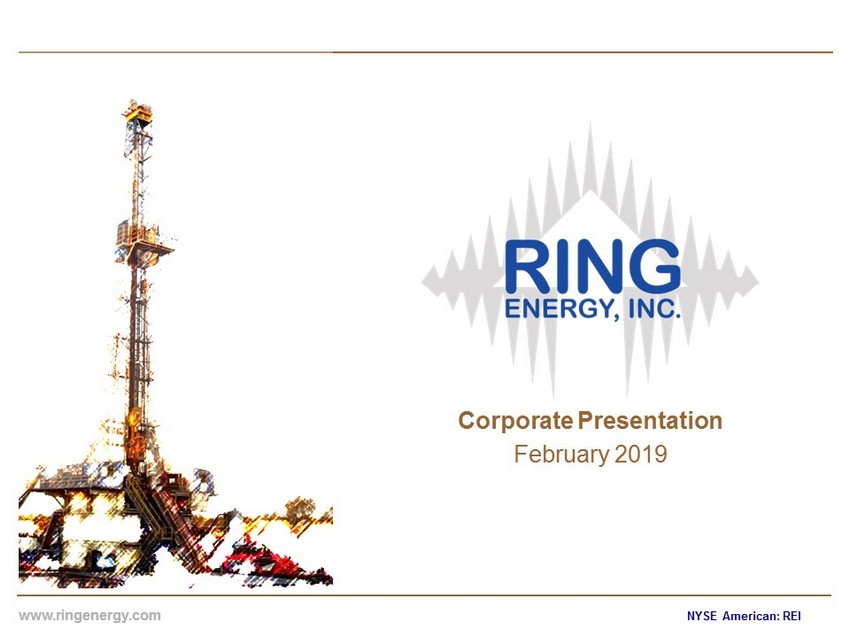 RING
ENERGY, INC.

Corporate Presentation
February 2019

www.ringenergy.com

NYSE American: REI